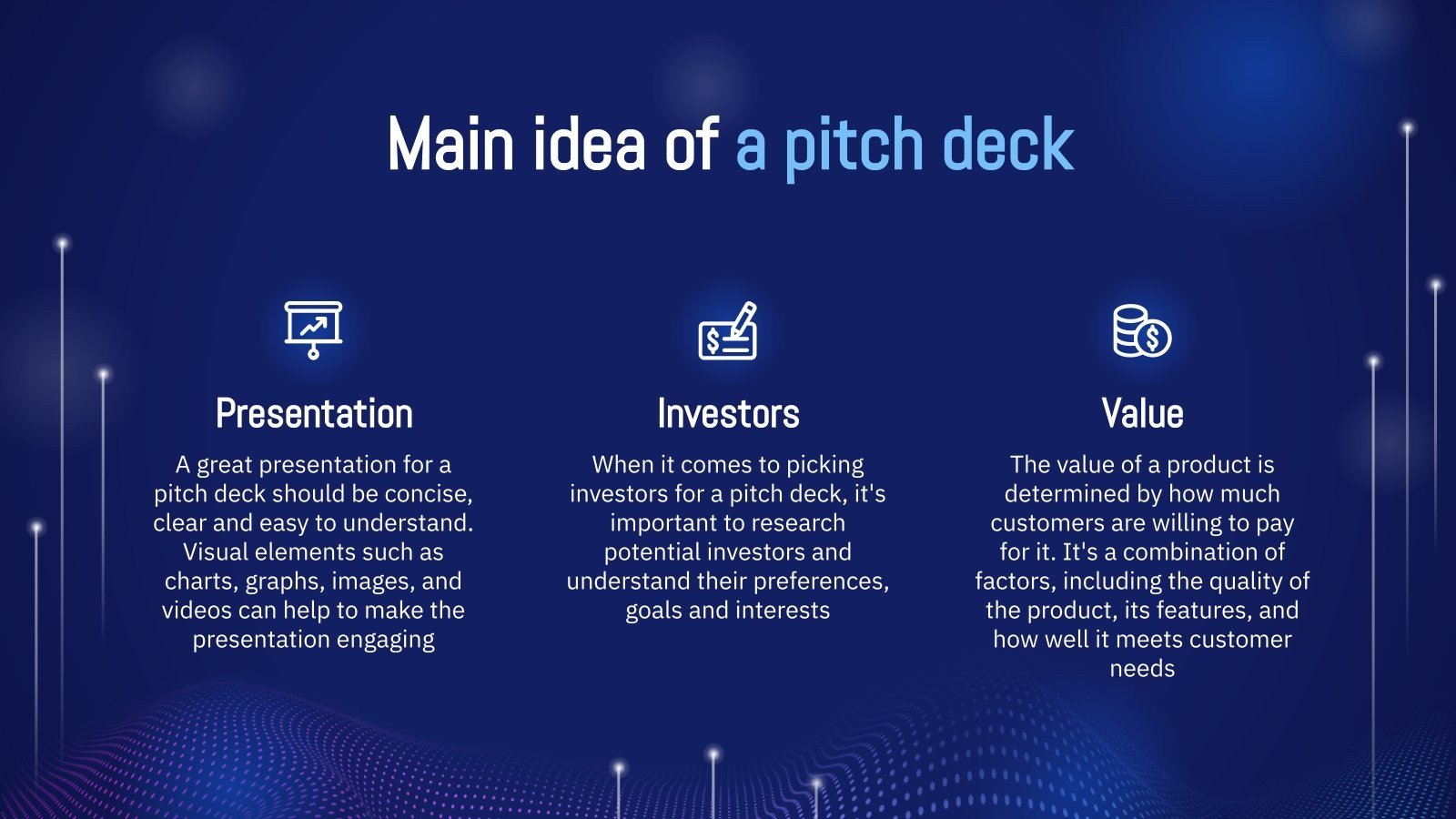 Main idea of a pitch deck

Presentation

A great presentation for a pitch deck should be concise, clear and easy to understand. Visual elements such as charts, graphs, images, and videos can help to make the presentation engaging

Investors

When it comes to picking investors for a pitch deck, it's important to research potential investors and understand their preferences, goals and interests

Value

The value of a product is determined by how much customers are willing to pay for it. It's a combination of factors, including the quality of the product, its features, and how well it meets customer needs